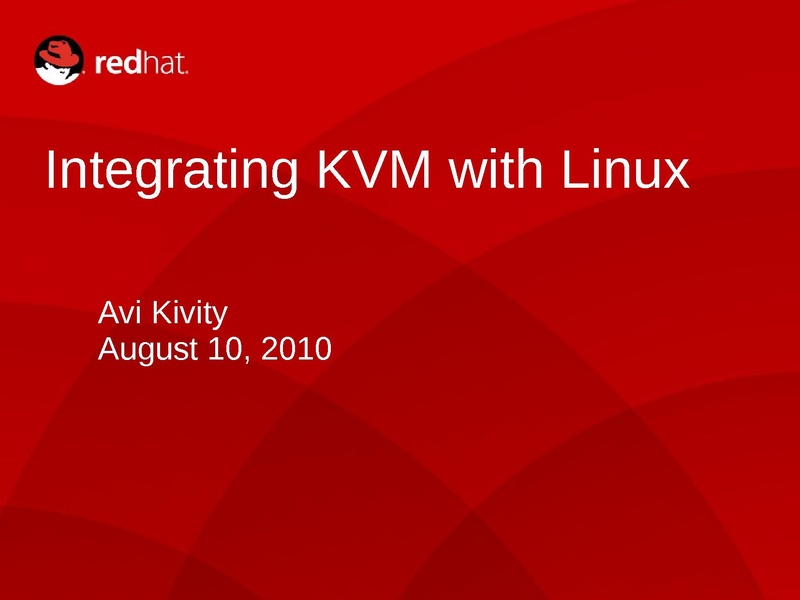 redhat.

Integrating KVM with Linux

Avi Kivity
August 10, 2010